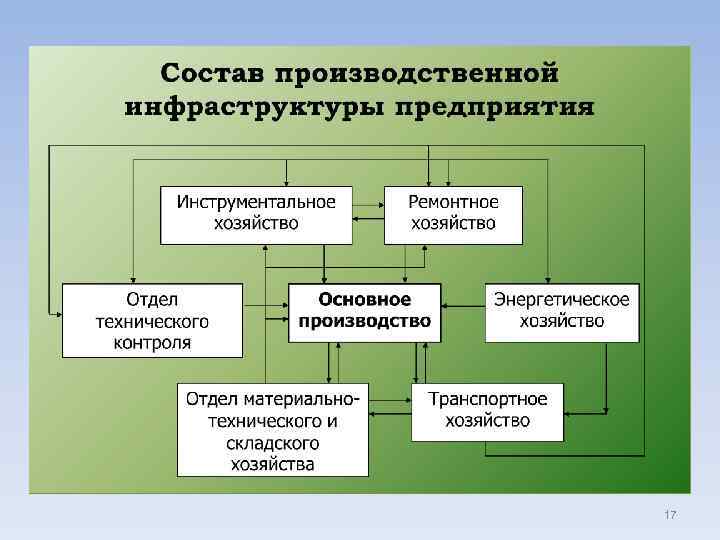 Состав производственной инфраструктуры предприятия

Инструментальное хозяйство

Ремонтное хозяйство

Отдел технического контроля

Основное производство

Энергетическое хозяйство

Отдел материально-технического и складского хозяйства

Транспортное хозяйство

17